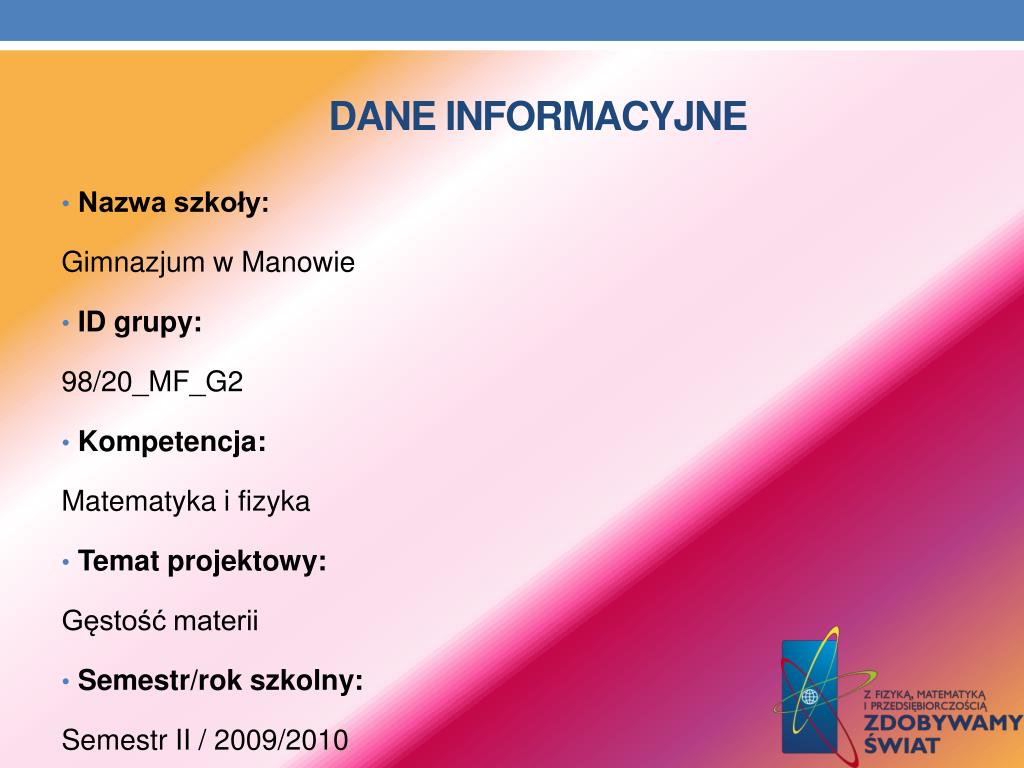 DANE INFORMACYJNE

• Nazwa szkoły:

Gimnazjum w Manowie

• ID grupy:

98/20_MF_G2

• Kompetencja:

Matematyka i fizyka

• Temat projektowy:

Gęstość materii

• Semestr/rok szkolny:

Semestr II / 2009/2010

Z FIZYKĄ, MATEMATYKĄ I PRZEDSIĘBIORCZOŚCIĄ
ZDOBYWAMY ŚWIAT